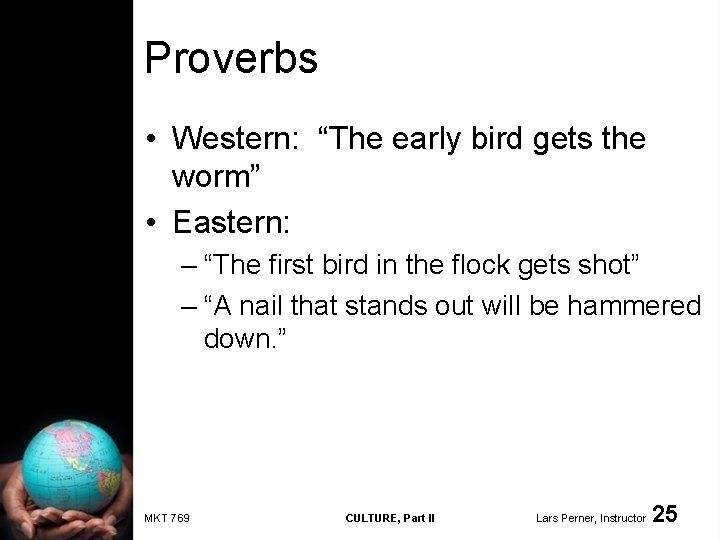 Proverbs

• Western: “The early bird gets the worm”
• Eastern:
– “The first bird in the flock gets shot”
– “A nail that stands out will be hammered down.”

MKT 769 CULTURE, Part II Lars Perner, Instructor 25